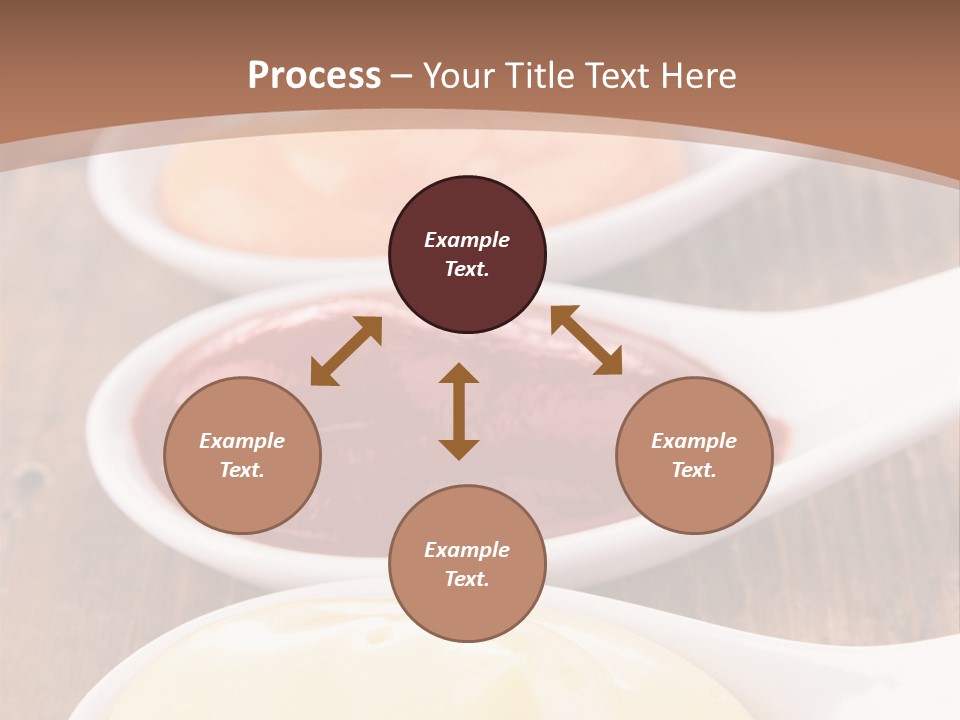 Process – Your Title Text Here

Example Text.

Example Text.

Example Text.

Example Text.